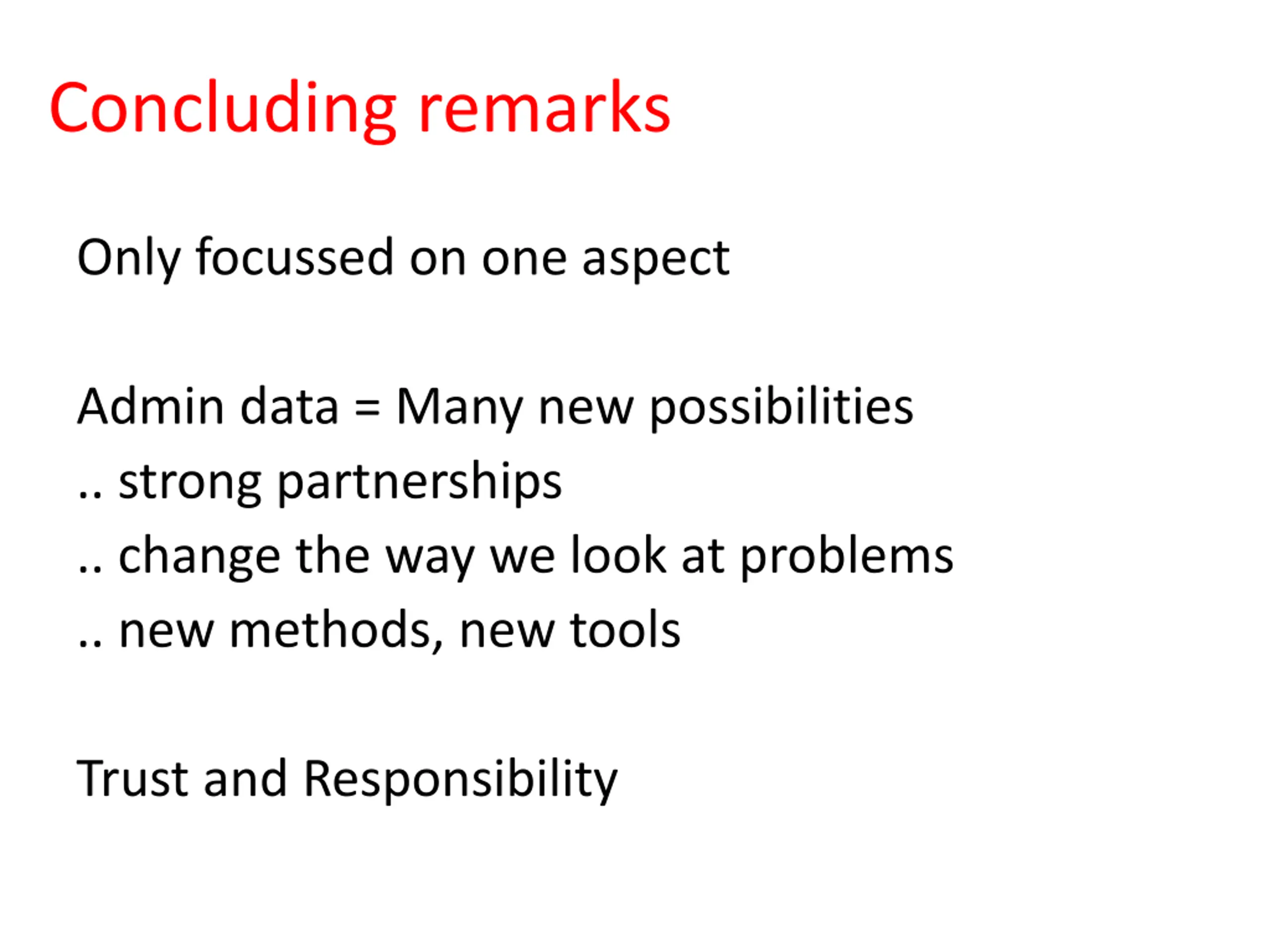 Concluding remarks

Only focussed on one aspect

Admin data = Many new possibilities
.. strong partnerships
.. change the way we look at problems
.. new methods, new tools

Trust and Responsibility